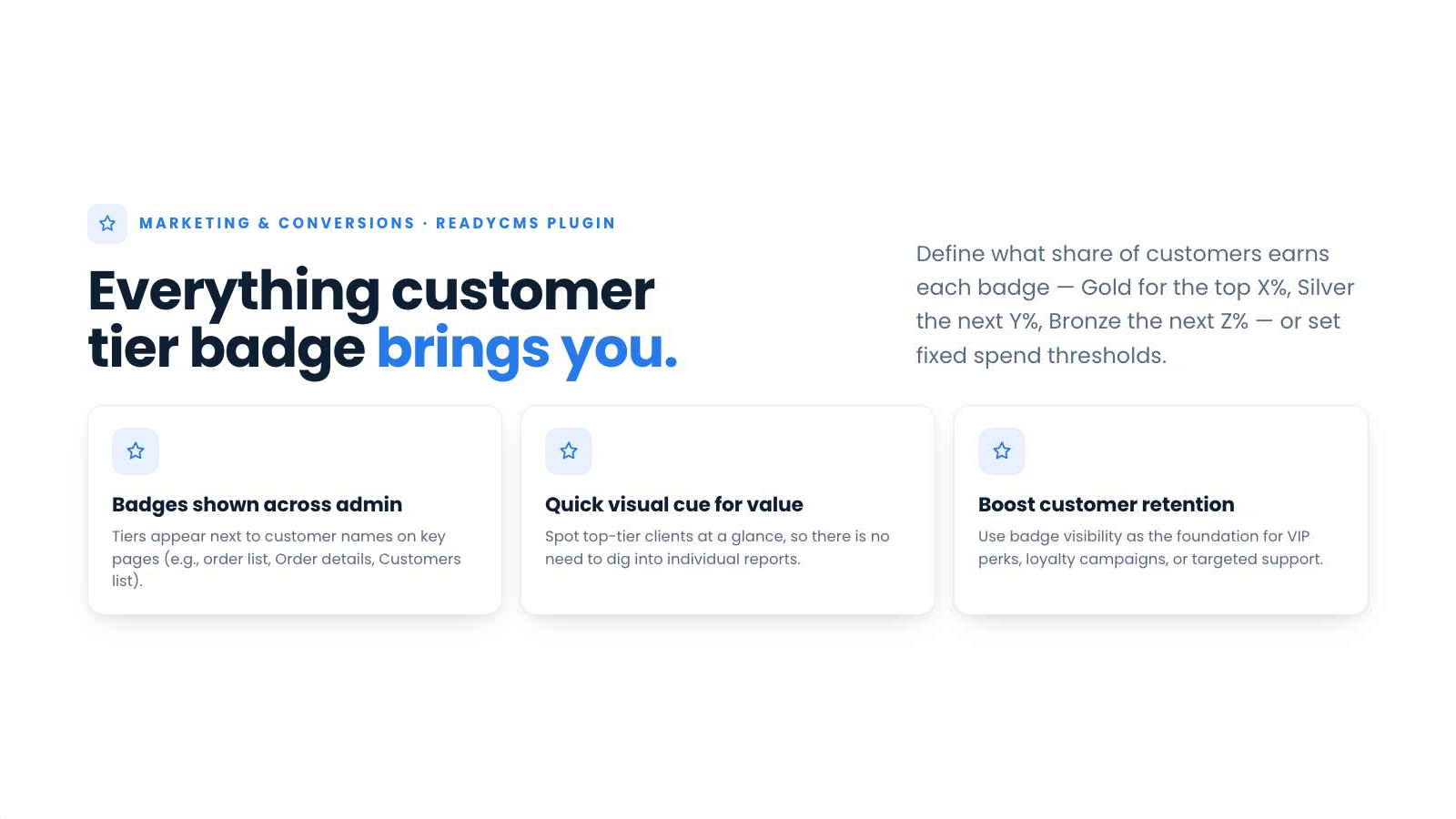 MARKETING & CONVERSIONS · READYCMS PLUGIN

Everything customer tier badge brings you.

Define what share of customers earns each badge — Gold for the top X%, Silver the next Y%, Bronze the next Z% — or set fixed spend thresholds.

Badges shown across admin

Tiers appear next to customer names on key pages (e.g., order list, Order details, Customers list).

Quick visual cue for value

Spot top-tier clients at a glance, so there is no need to dig into individual reports.

Boost customer retention

Use badge visibility as the foundation for VIP perks, loyalty campaigns, or targeted support.